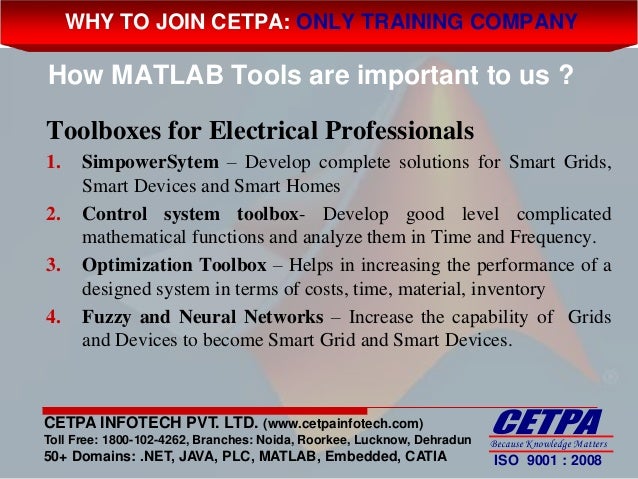 WHY TO JOIN CETPA: ONLY TRAINING COMPANY

How MATLAB Tools are important to us ?

Toolboxes for Electrical Professionals

1. SimpowerSytem – Develop complete solutions for Smart Grids, Smart Devices and Smart Homes

2. Control system toolbox- Develop good level complicated mathematical functions and analyze them in Time and Frequency.

3. Optimization Toolbox – Helps in increasing the performance of a designed system in terms of costs, time, material, inventory

4. Fuzzy and Neural Networks – Increase the capability of Grids and Devices to become Smart Grid and Smart Devices.

CETPA INFOTECH PVT. LTD. (www.cetpainfotech.com)
Toll Free: 1800-102-4262, Branches: Noida, Roorkee, Lucknow, Dehradun
50+ Domains: .NET, JAVA, PLC, MATLAB, Embedded, CATIA

CETPA
Because Knowledge Matters
ISO 9001 : 2008